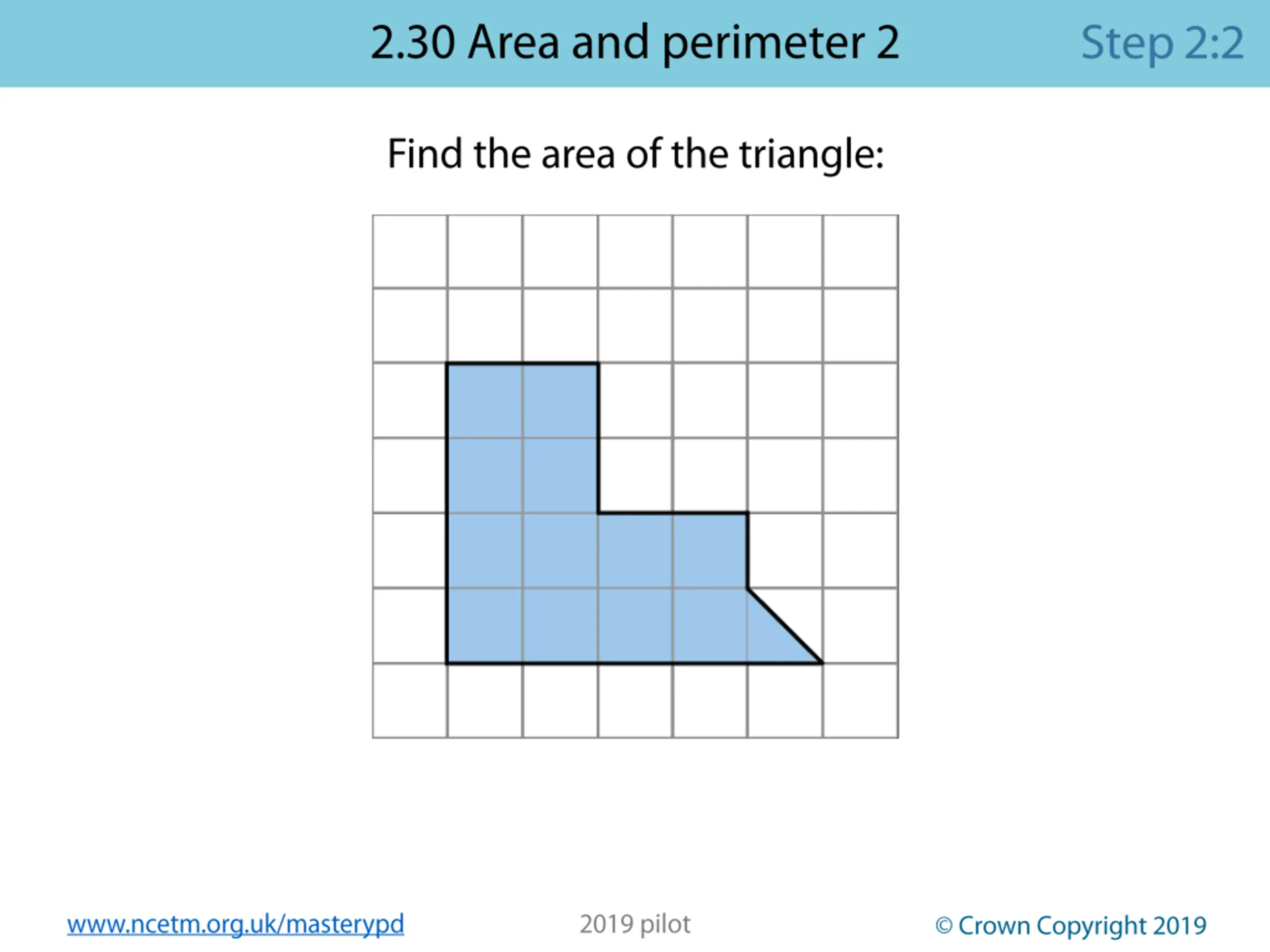 2.30 Area and perimeter 2

Step 2:2

Find the area of the triangle:

www.ncetm.org.uk/masterypd

2019 pilot

© Crown Copyright 2019